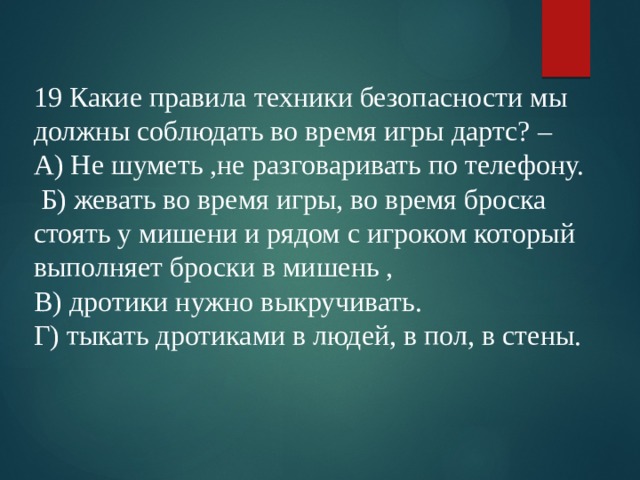 19 Какие правила техники безопасности мы должны соблюдать во время игры дартс? –
А) Не шуметь ,не разговаривать по телефону.
Б) жевать во время игры, во время броска стоять у мишени и рядом с игроком который выполняет броски в мишень ,
В) дротики нужно выкручивать.
Г) тыкать дротиками в людей, в пол, в стены.